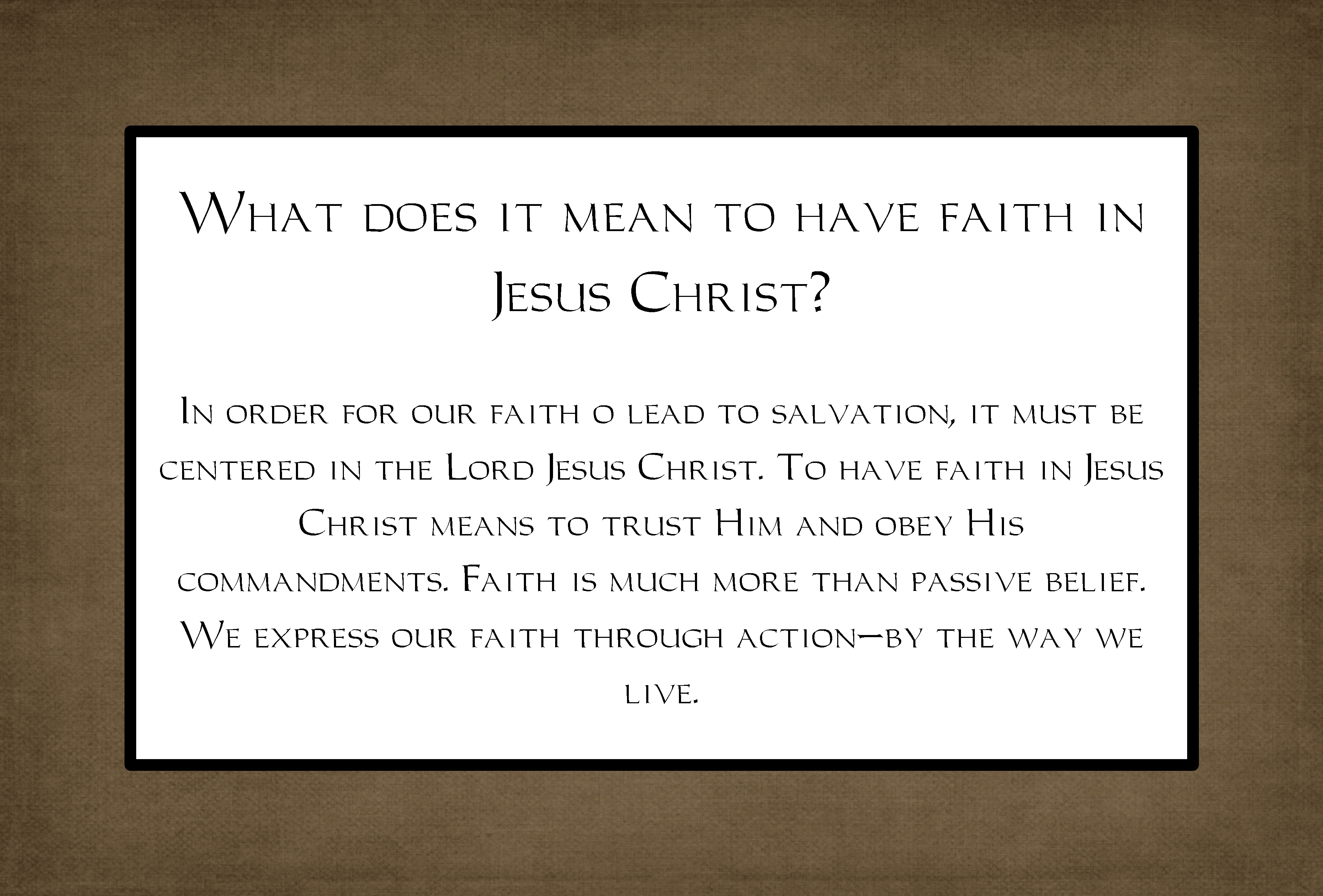 What does it mean to have faith in Jesus Christ?

In order for our faith o lead to salvation, it must be centered in the Lord Jesus Christ. To have faith in Jesus Christ means to trust Him and obey His commandments. Faith is much more than passive belief. We express our faith through action—by the way we live.